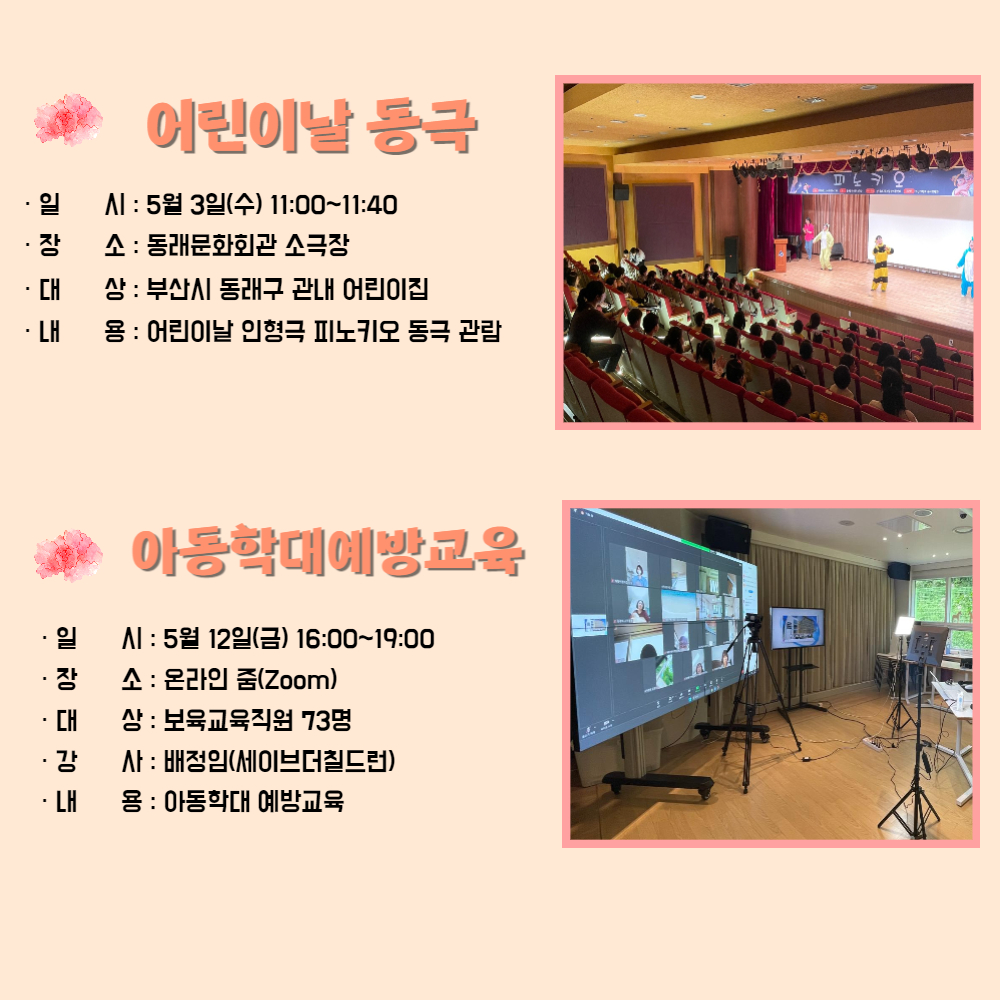 어린이날 동극

· 일 시 : 5월 3일(수) 11:00~11:40
· 장 소 : 동래문화회관 소극장
· 대 상 : 부산시 동래구 관내 어린이집
· 내 용 : 어린이날 인형극 피노키오 동극 관람

피노키오

아동학대예방교육

· 일 시 : 5월 12일(금) 16:00~19:00
· 장 소 : 온라인 줌(Zoom)
· 대 상 : 보육교육직원 73명
· 강 사 : 배정임(세이브더칠드런)
· 내 용 : 아동학대 예방교육